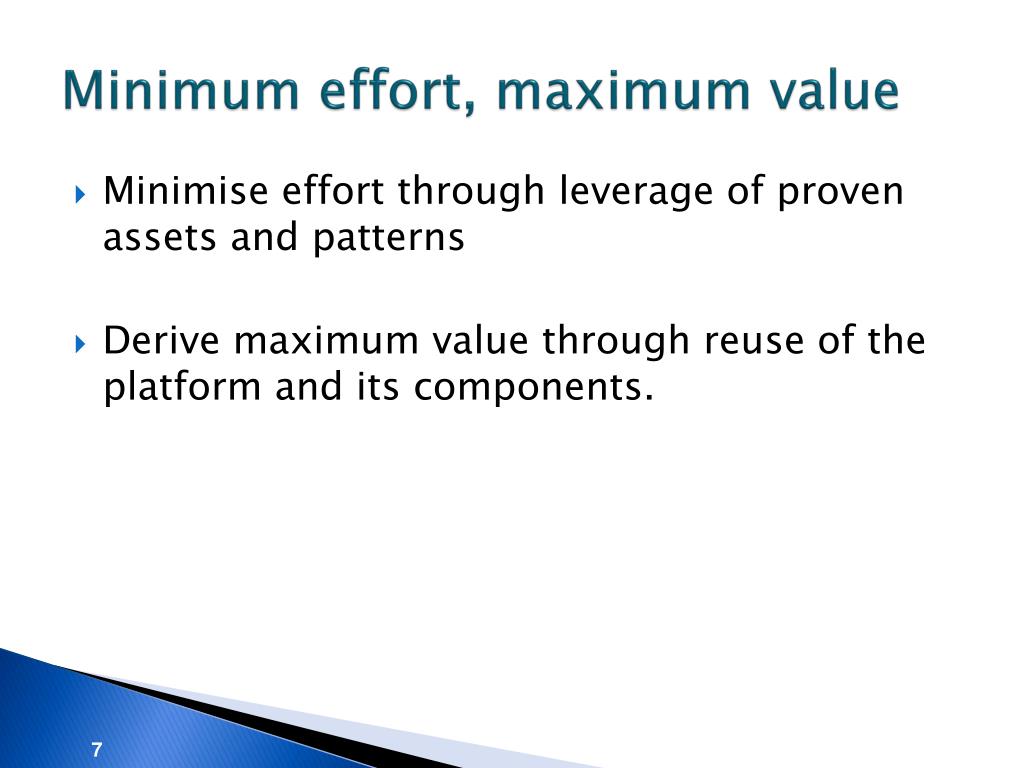 Minimum effort, maximum value

Minimise effort through leverage of proven assets and patterns

Derive maximum value through reuse of the platform and its components.

7